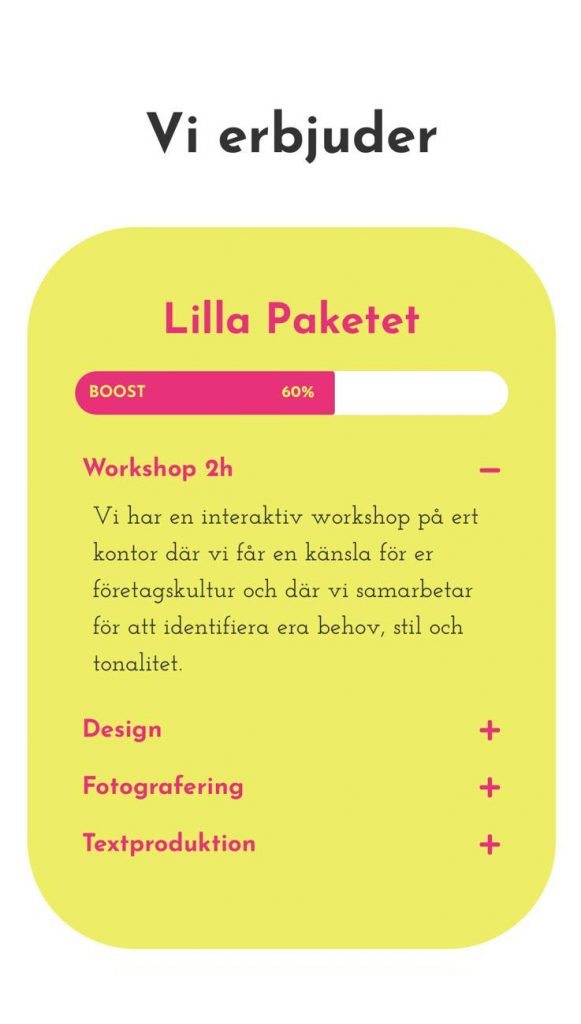 Vi erbjuder

Lilla Paketet

BOOST 60%

Workshop 2h −

Vi har en interaktiv workshop på ert kontor där vi får en känsla för er företagskultur och där vi samarbetar för att identifiera era behov, stil och tonalitet.

Design +

Fotografering +

Textproduktion +